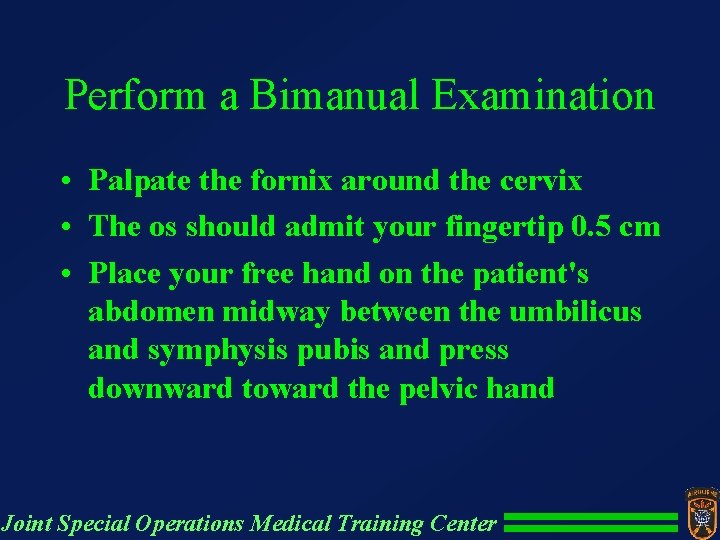 Perform a Bimanual Examination

• Palpate the fornix around the cervix
• The os should admit your fingertip 0.5 cm
• Place your free hand on the patient's abdomen midway between the umbilicus and symphysis pubis and press downward toward the pelvic hand

Joint Special Operations Medical Training Center